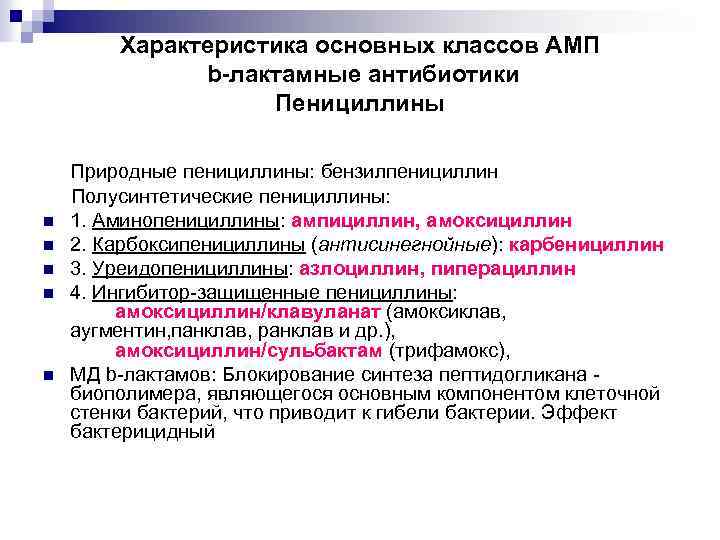 Характеристика основных классов АМП
b-лактамные антибиотики
Пенициллины

Природные пенициллины: бензилпенициллин
Полусинтетические пенициллины:

1. Аминопенициллины: ампициллин, амоксициллин
2. Карбоксипенициллины (антисинегнойные): карбенициллин
3. Уреидопенициллины: азлоциллин, пиперациллин
4. Ингибитор-защищенные пенициллины: амоксициллин/клавуланат (амоксиклав, аугментин,панклав, ранклав и др.), амоксициллин/сульбактам (трифамокс),
МД b-лактамов: Блокирование синтеза пептидогликана - биополимера, являющегося основным компонентом клеточной стенки бактерий, что приводит к гибели бактерии. Эффект бактерицидный